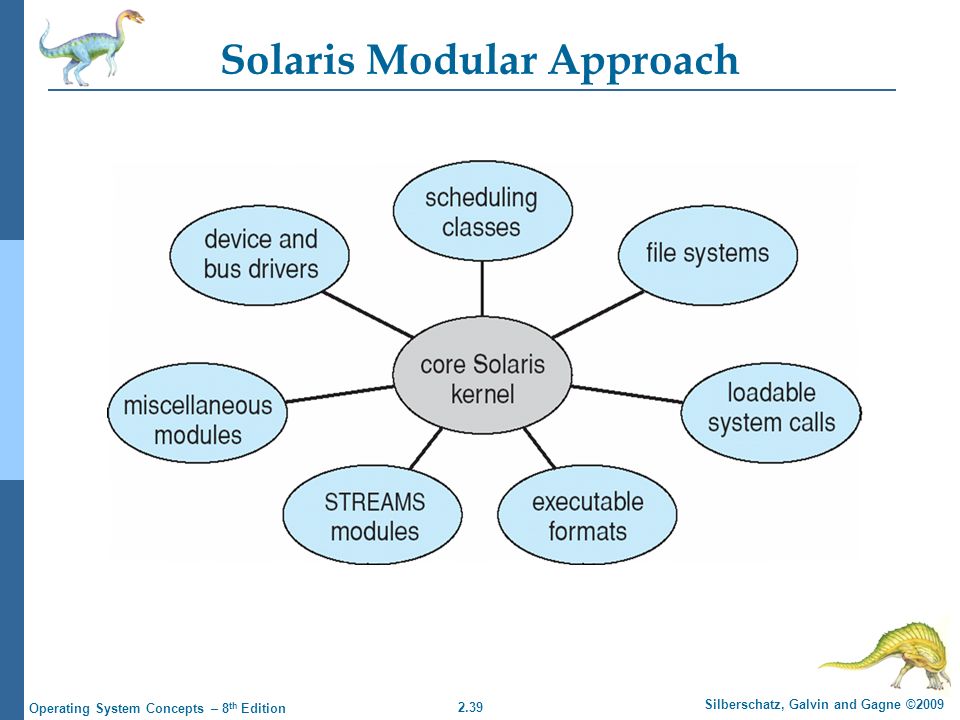 Solaris Modular Approach

scheduling classes

device and bus drivers

file systems

core Solaris kernel

miscellaneous modules

loadable system calls

STREAMS modules

executable formats

Operating System Concepts – 8$^{th}$ Edition

2.39

Silberschatz, Galvin and Gagne ©2009